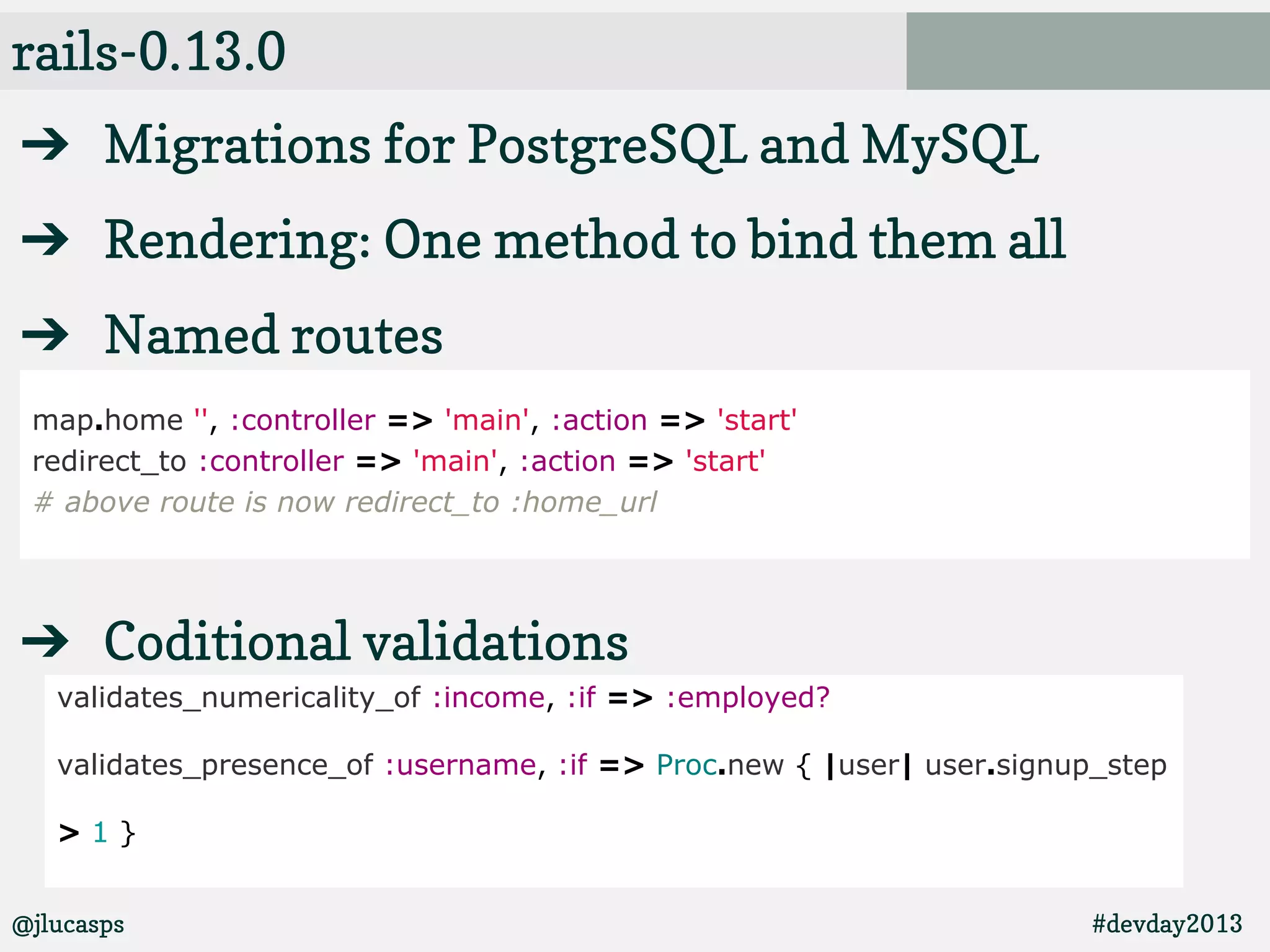 rails-0.13.0

→ Migrations for PostgreSQL and MySQL

→ Rendering: One method to bind them all

→ Named routes

map.home '', :controller => 'main', :action => 'start'
redirect_to :controller => 'main', :action => 'start'
# above route is now redirect_to :home_url

→ Coditional validations

validates_numericality_of :income, :if => :employed?

validates_presence_of :username, :if => Proc.new { |user| user.signup_step > 1 }

@jlucasps

#devday2013